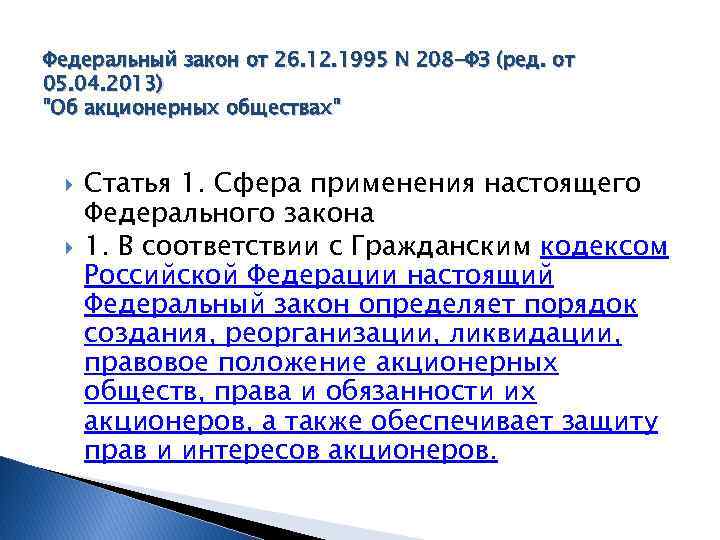 Федеральный закон от 26.12.1995 N 208-ФЗ (ред. от 05.04.2013)
"Об акционерных обществах"

Статья 1. Сфера применения настоящего Федерального закона

1. В соответствии с Гражданским кодексом Российской Федерации настоящий Федеральный закон определяет порядок создания, реорганизации, ликвидации, правовое положение акционерных обществ, права и обязанности их акционеров, а также обеспечивает защиту прав и интересов акционеров.